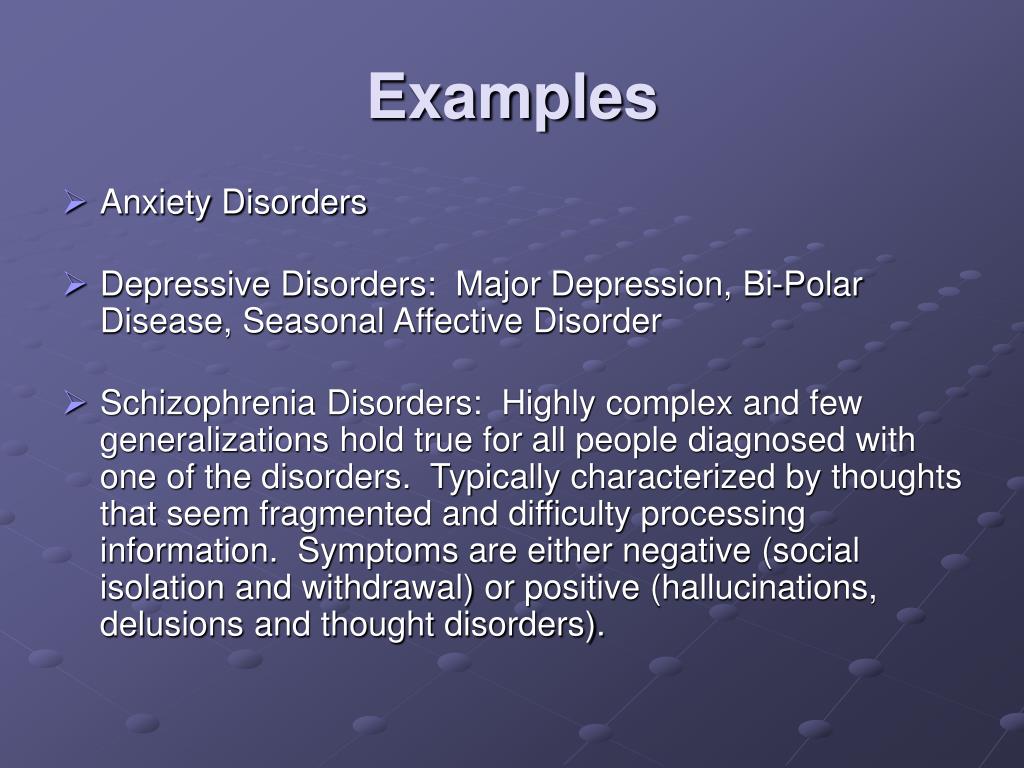 Examples

➢ Anxiety Disorders

➢ Depressive Disorders:  Major Depression, Bi-Polar Disease, Seasonal Affective Disorder

➢ Schizophrenia Disorders:  Highly complex and few generalizations hold true for all people diagnosed with one of the disorders.  Typically characterized by thoughts that seem fragmented and difficulty processing information.  Symptoms are either negative (social isolation and withdrawal) or positive (hallucinations, delusions and thought disorders).